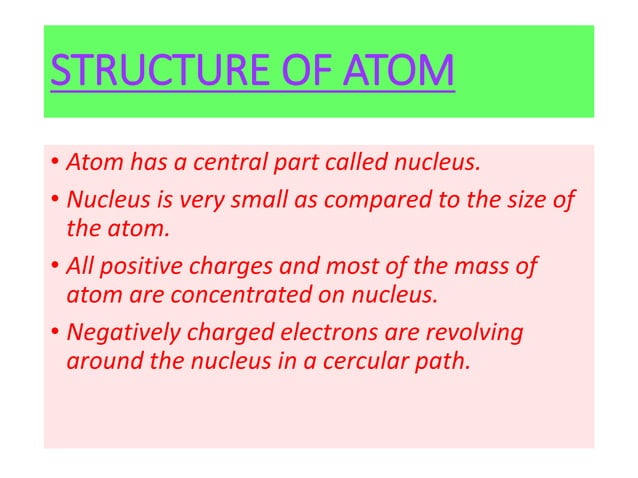 STRUCTURE OF ATOM

• Atom has a central part called nucleus.

• Nucleus is very small as compared to the size of the atom.

• All positive charges and most of the mass of atom are concentrated on nucleus.

• Negatively charged electrons are revolving around the nucleus in a cercular path.